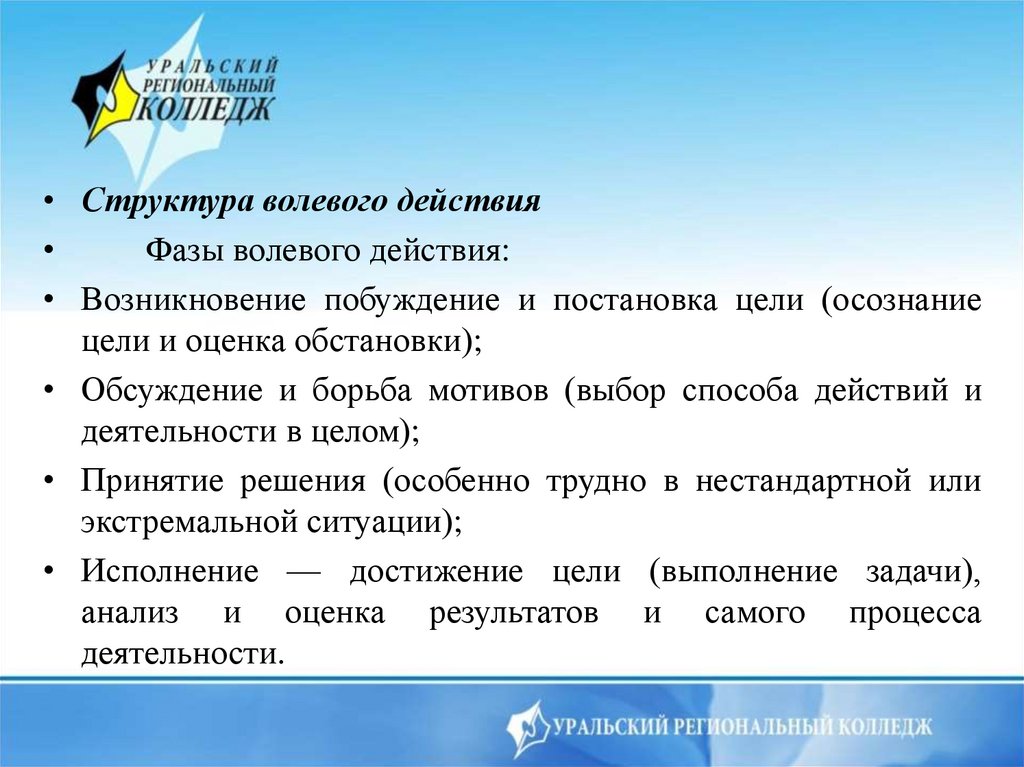 УРАЛЬСКИЙ РЕГИОНАЛЬНЫЙ КОЛЛЕДЖ

• Структура волевого действия

• Фазы волевого действия:

• Возникновение побуждение и постановка цели (осознание цели и оценка обстановки);

• Обсуждение и борьба мотивов (выбор способа действий и деятельности в целом);

• Принятие решения (особенно трудно в нестандартной или экстремальной ситуации);

• Исполнение — достижение цели (выполнение задачи), анализ и оценка результатов и самого процесса деятельности.

УРАЛЬСКИЙ РЕГИОНАЛЬНЫЙ КОЛЛЕДЖ